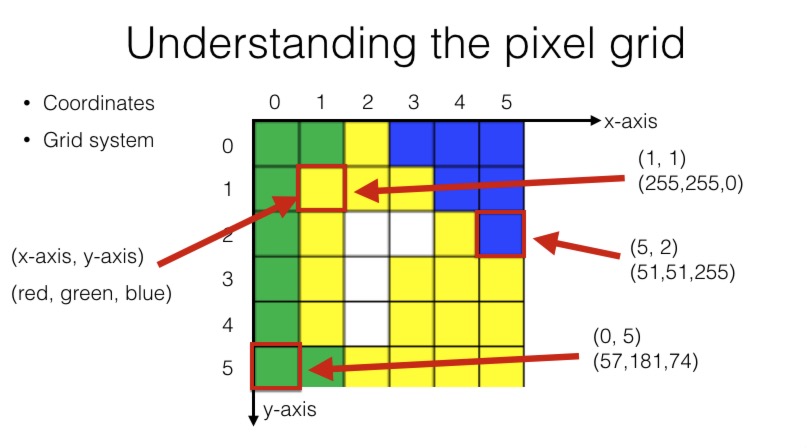 Understanding the pixel grid

• Coordinates
• Grid system

0 1 2 3 4 5

x-axis

0
1
2
3
4
5

y-axis

(x-axis, y-axis)
(red, green, blue)

(1, 1)
(255,255,0)

(5, 2)
(51,51,255)

(0, 5)
(57,181,74)